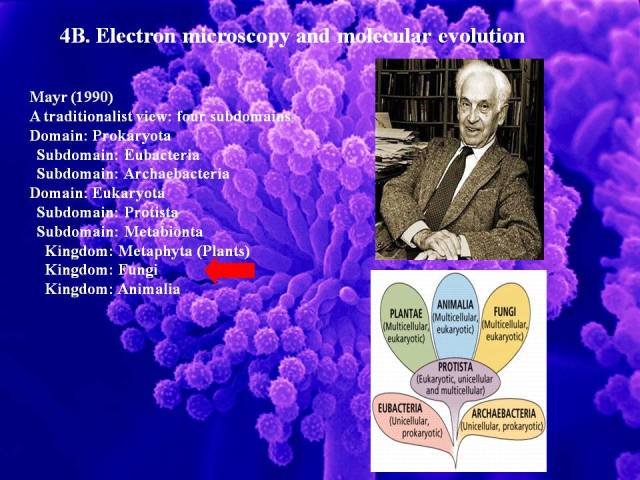 4B. Electron microscopy and molecular evolution

Mayr (1990)
A traditionalist view: four subdomains
Domain: Prokaryota
Subdomain: Eubacteria
Subdomain: Archaebacteria
Domain: Eukaryota
Subdomain: Protista
Subdomain: Metabionta
Kingdom: Metaphyta (Plants)
Kingdom: Fungi
Kingdom: Animalia

PLANTAE (Multicellular, eukaryotic)
ANIMALIA (Multicellular, eukaryotic)
FUNGI (Multicellular, eukaryotic)
PROTISTA (Eukaryotic, unicellular and multicellular)
EUBACTERIA (Unicellular, prokaryotic)
ARCHAEBACTERIA (Unicellular, prokaryotic)